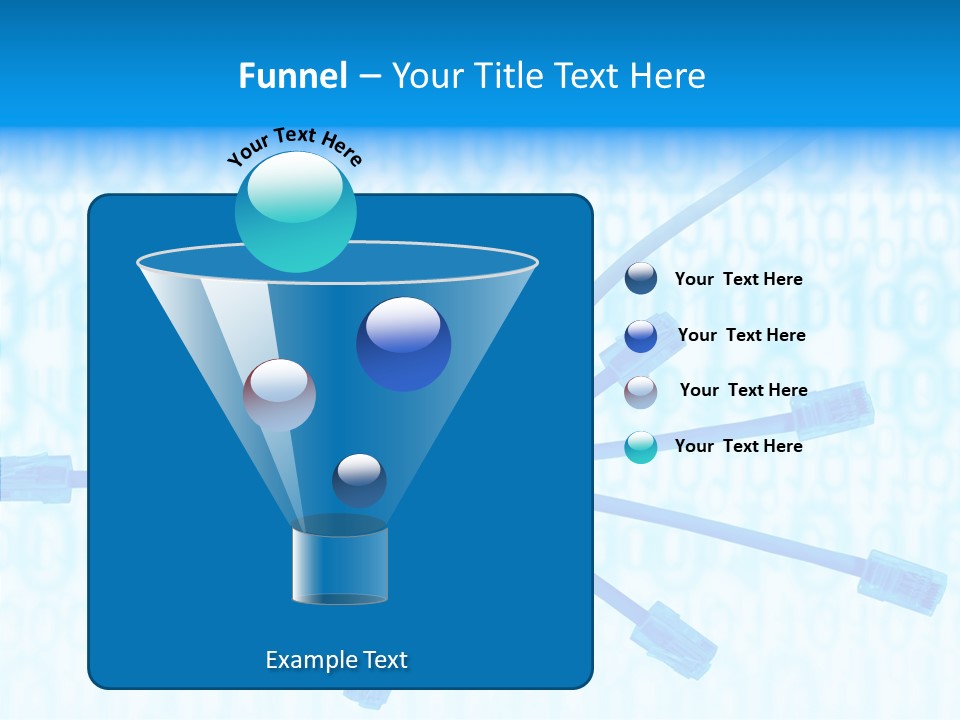 Funnel – Your Title Text Here

Your Text Here

Your Text Here

Your Text Here

Your Text Here

Your Text Here

Example Text